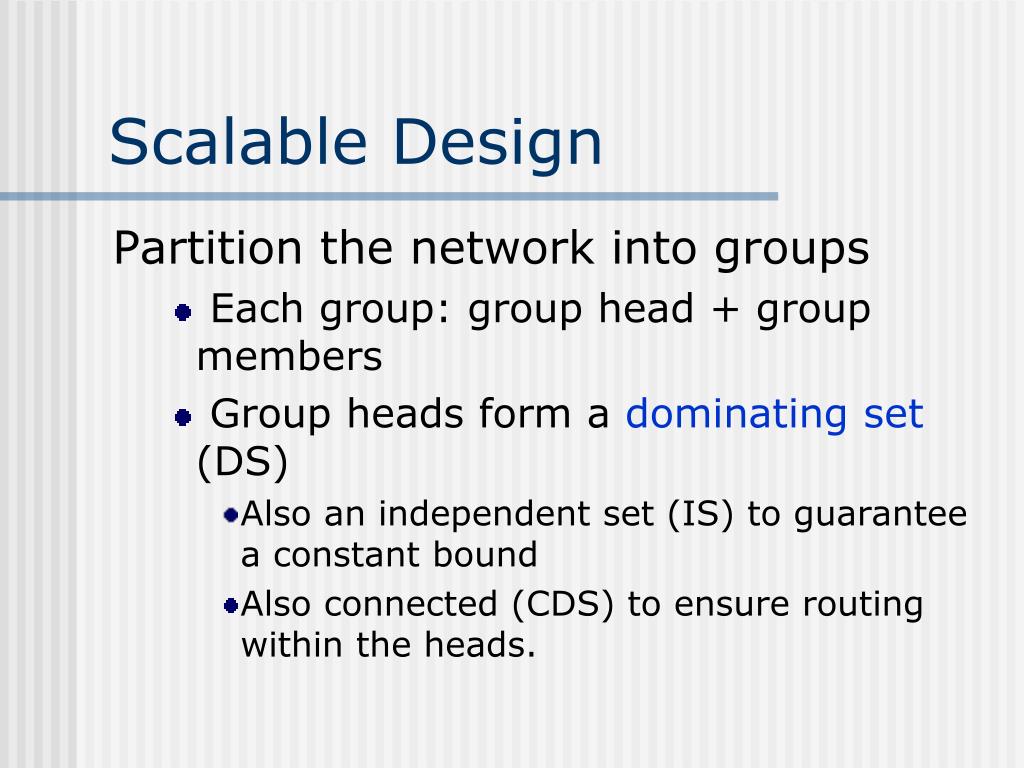 Scalable Design

Partition the network into groups

Each group: group head + group members

Group heads form a dominating set (DS)

Also an independent set (IS) to guarantee a constant bound

Also connected (CDS) to ensure routing within the heads.